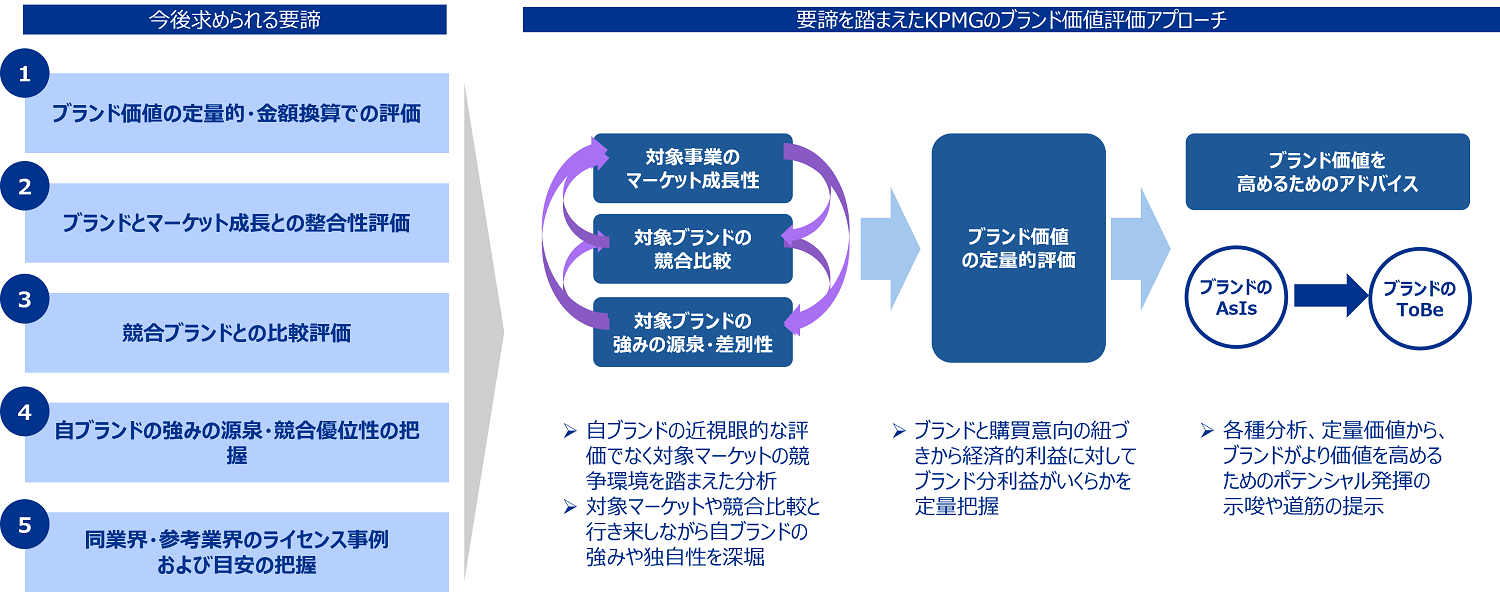 今後求められる要諦

1
ブランド価値の定量的・金額換算での評価

2
ブランドとマーケット成長との整合性評価

3
競合ブランドとの比較評価

4
自ブランドの強みの源泉・競合優位性の把握

5
同業界・参考業界のライセンス事例および目安の把握

要諦を踏まえたKPMGのブランド価値評価アプローチ

対象事業のマーケット成長性

対象ブランドの競合比較

対象ブランドの強みの源泉・差別性

ブランド価値の定量的評価

ブランド価値を高めるためのアドバイス

ブランドのAsIs

ブランドのToBe

➢ 自ブランドの近視眼的な評価でなく対象マーケットの競争環境を踏まえた分析
➢ 対象マーケットや競合比較と行き来しながら自ブランドの強みや独自性を深堀

➢ ブランドと購買意向の紐づきから経済的利益に対してブランド分利益がいくらかを定量把握

➢ 各種分析、定量価値から、ブランドがより価値を高めるためのポテンシャル発揮の示唆や道筋の提示